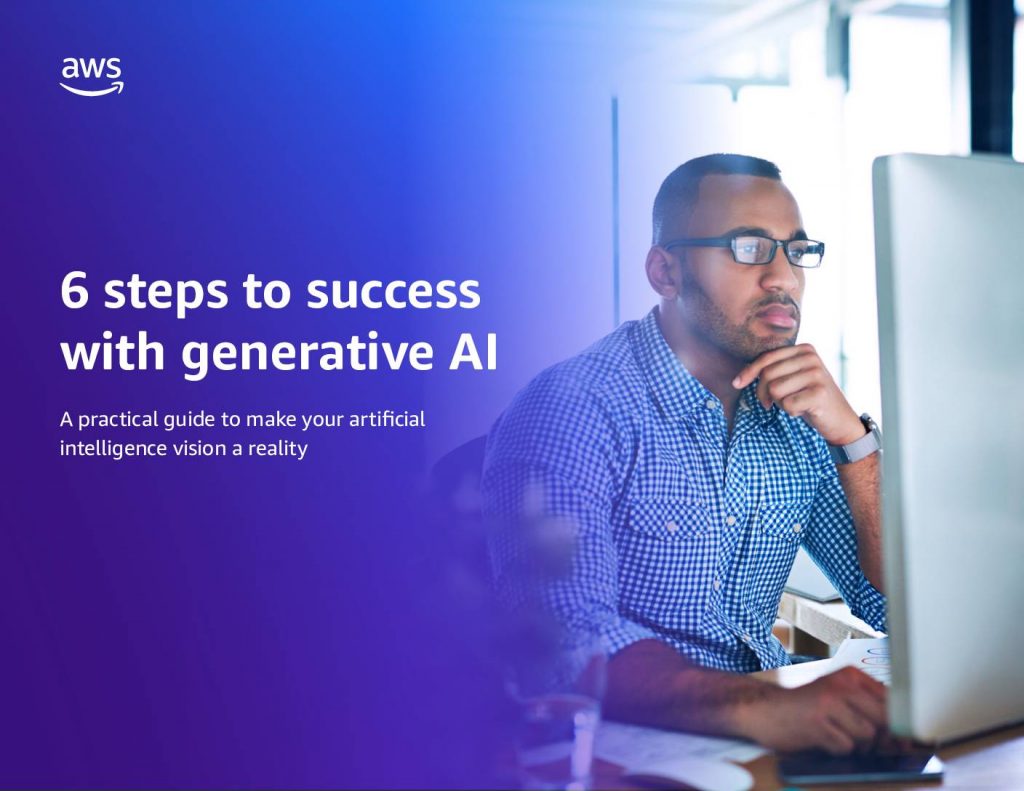 aws

6 steps to success with generative AI

A practical guide to make your artificial intelligence vision a reality